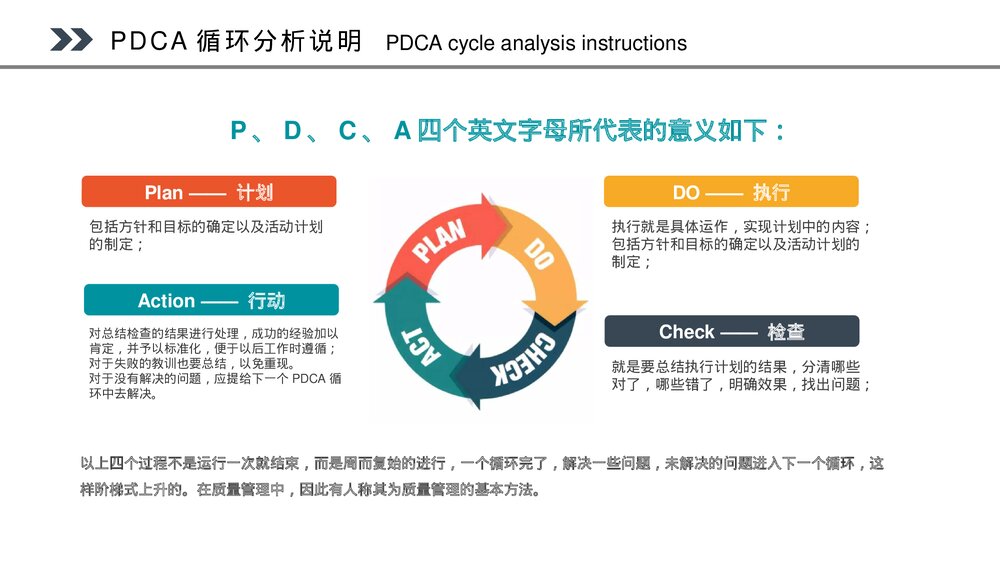 PDCA 循环分析说明 PDCA cycle analysis instructions

P、D、C、A 四个英文字母所代表的意义如下：

Plan —— 计划

包括方针和目标的确定以及活动计划的制定；

Action —— 行动

对总结检查的结果进行处理，成功的经验加以肯定，并予以标准化，便于以后工作时遵循；对于失败的教训也要总结，以免重现。对于没有解决的问题，应提给下一个 PDCA 循环中去解决。

PLAN

DO

CHECK

ACT

DO —— 执行

执行就是具体运作，实现计划中的内容；包括方针和目标的确定以及活动计划的制定；

Check —— 检查

就是要总结执行计划的结果，分清哪些对了，哪些错了，明确效果，找出问题；

以上四个过程不是运行一次就结束，而是周而复始的进行，一个循环完了，解决一些问题，未解决的问题进入下一个循环，这样阶梯式上升的。在质量管理中，因此有人称其为质量管理的基本方法。